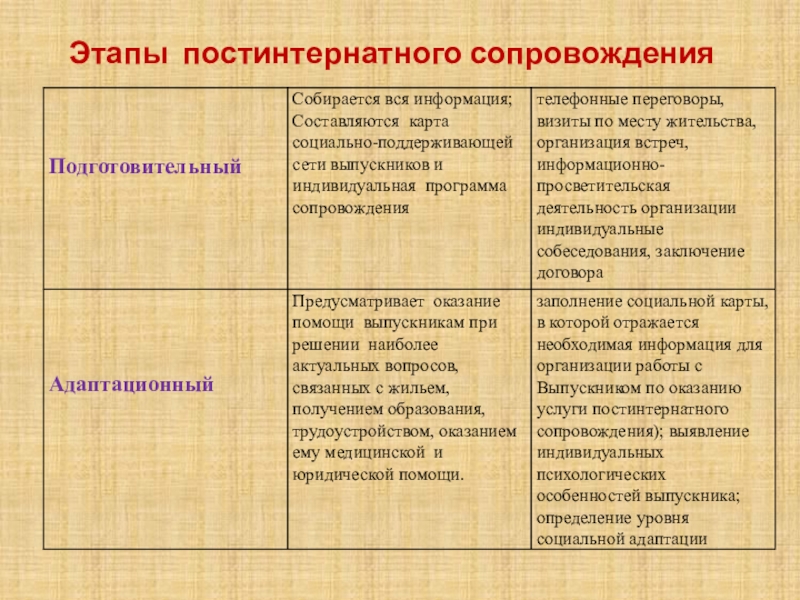 Этапы постинтернатного сопровождения

| | | |
|---|---|---|
| Подготовительный | Собирается вся информация; Составляются карта социально-поддерживающей сети выпускников и индивидуальная программа сопровождения | телефонные переговоры, визиты по месту жительства, организация встреч, информационно-просветительская деятельность организации индивидуальные собеседования, заключение договора |
| Адаптационный | Предусматривает оказание помощи выпускникам при решении наиболее актуальных вопросов, связанных с жильем, получением образования, трудоустройством, оказанием ему медицинской и юридической помощи. | заполнение социальной карты, в которой отражается необходимая информация для организации работы с Выпускником по оказанию услуги постинтернатного сопровождения); выявление индивидуальных психологических особенностей выпускника; определение уровня социальной адаптации |